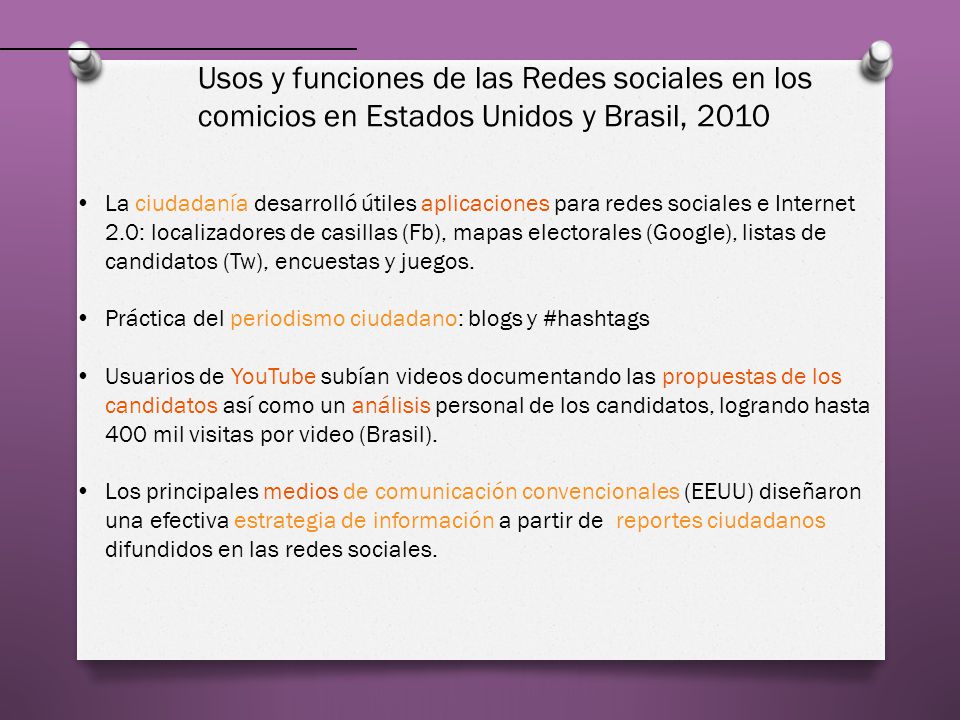 Usos y funciones de las Redes sociales en los comicios en Estados Unidos y Brasil, 2010

• La ciudadanía desarrolló útiles aplicaciones para redes sociales e Internet 2.0: localizadores de casillas (Fb), mapas electorales (Google), listas de candidatos (Tw), encuestas y juegos.

• Práctica del periodismo ciudadano: blogs y #hashtags

• Usuarios de YouTube subían videos documentando las propuestas de los candidatos así como un análisis personal de los candidatos, logrando hasta 400 mil visitas por video (Brasil).

• Los principales medios de comunicación convencionales (EEUU) diseñaron una efectiva estrategia de información a partir de reportes ciudadanos difundidos en las redes sociales.